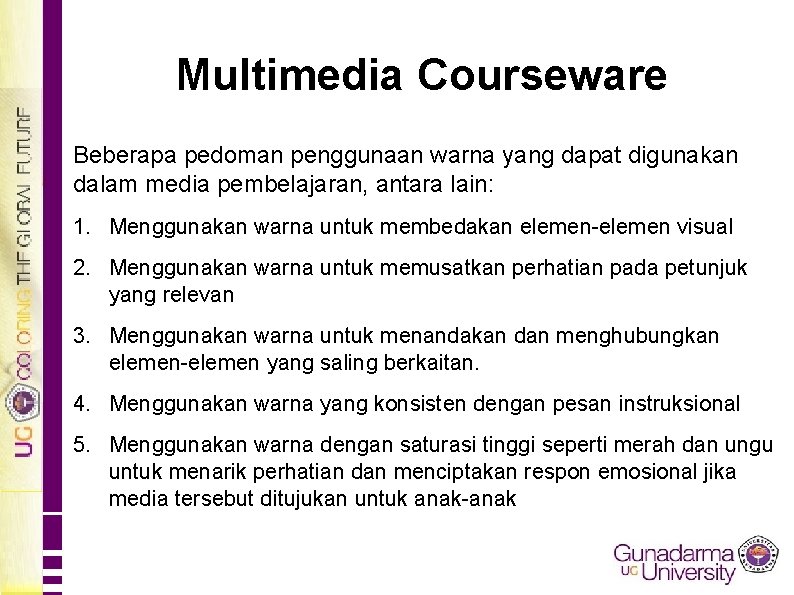 UG COLORING THE GLOBAL FUTURE

Multimedia Courseware

Beberapa pedoman penggunaan warna yang dapat digunakan dalam media pembelajaran, antara lain:

1. Menggunakan warna untuk membedakan elemen-elemen visual
2. Menggunakan warna untuk memusatkan perhatian pada petunjuk yang relevan
3. Menggunakan warna untuk menandakan dan menghubungkan elemen-elemen yang saling berkaitan.
4. Menggunakan warna yang konsisten dengan pesan instruksional
5. Menggunakan warna dengan saturasi tinggi seperti merah dan ungu untuk menarik perhatian dan menciptakan respon emosional jika media tersebut ditujukan untuk anak-anak

Gunadarma UG University